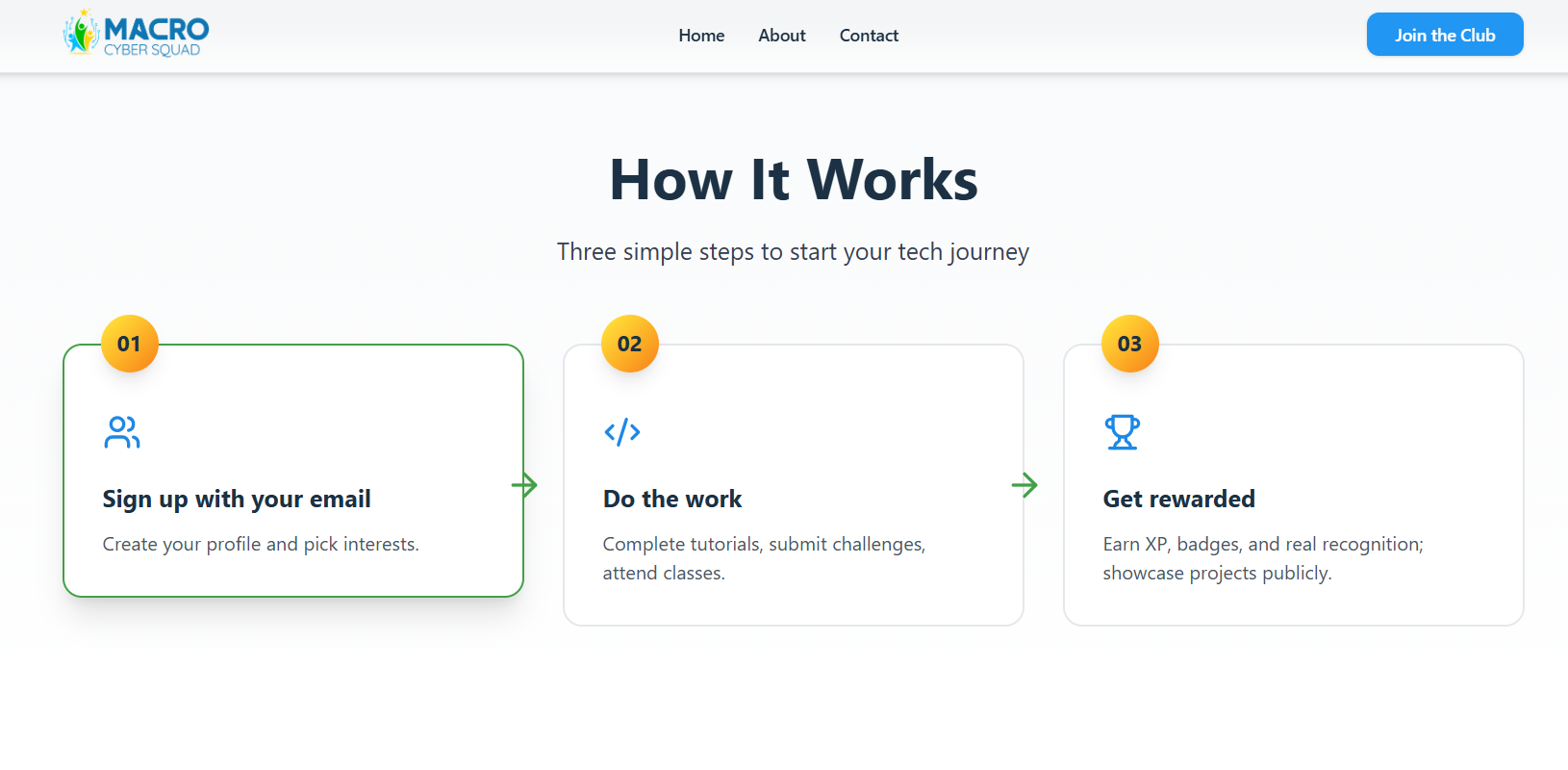 MACRO
CYBER SQUAD

Home About Contact

Join the Club

How It Works

Three simple steps to start your tech journey

01

Sign up with your email

Create your profile and pick interests.

02

Do the work

Complete tutorials, submit challenges, attend classes.

03

Get rewarded

Earn XP, badges, and real recognition; showcase projects publicly.